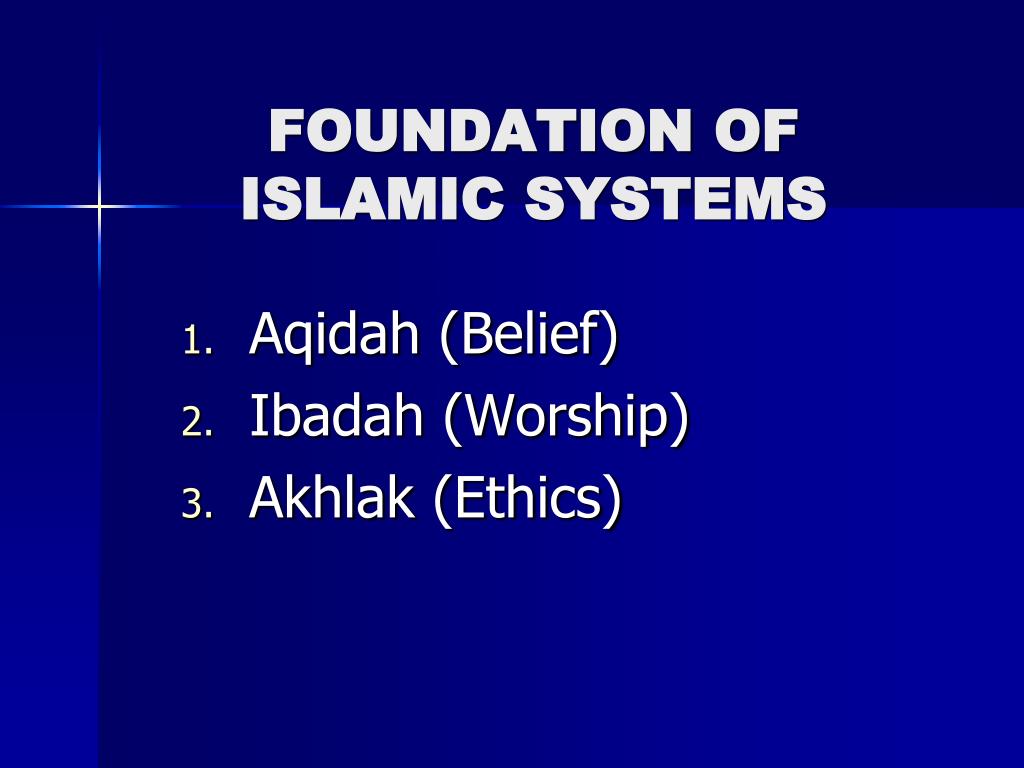 FOUNDATION OF ISLAMIC SYSTEMS

1. Aqidah (Belief)
2. Ibadah (Worship)
3. Akhlak (Ethics)